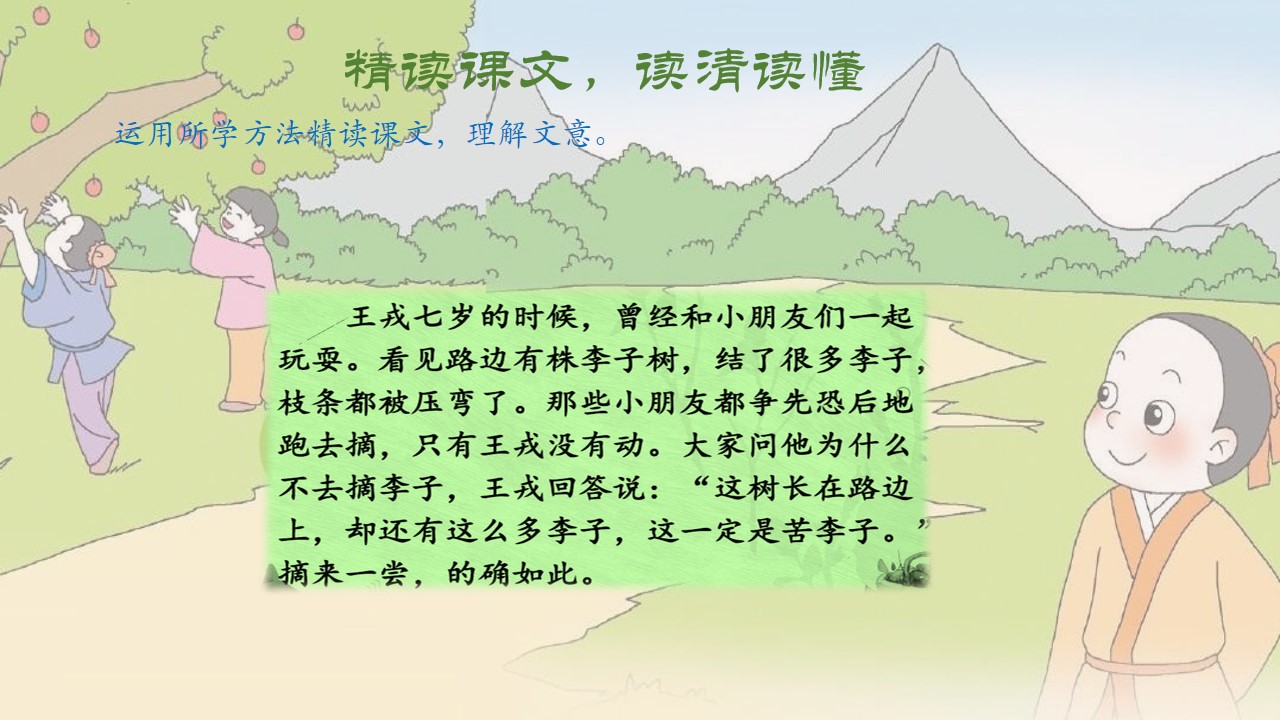 精读课文，读清读懂

运用所学方法精读课文，理解文意。

王戎七岁的时候，曾经和小朋友们一起玩耍。看见路边有株李子树，结了很多李子，枝条都被压弯了。那些小朋友都争先恐后地跑去摘，只有王戎没有动。大家问他为什么不去摘李子，王戎回答说：“这树长在路边上，却还有这么多李子，这一定是苦李子。”摘来一尝，的确如此。